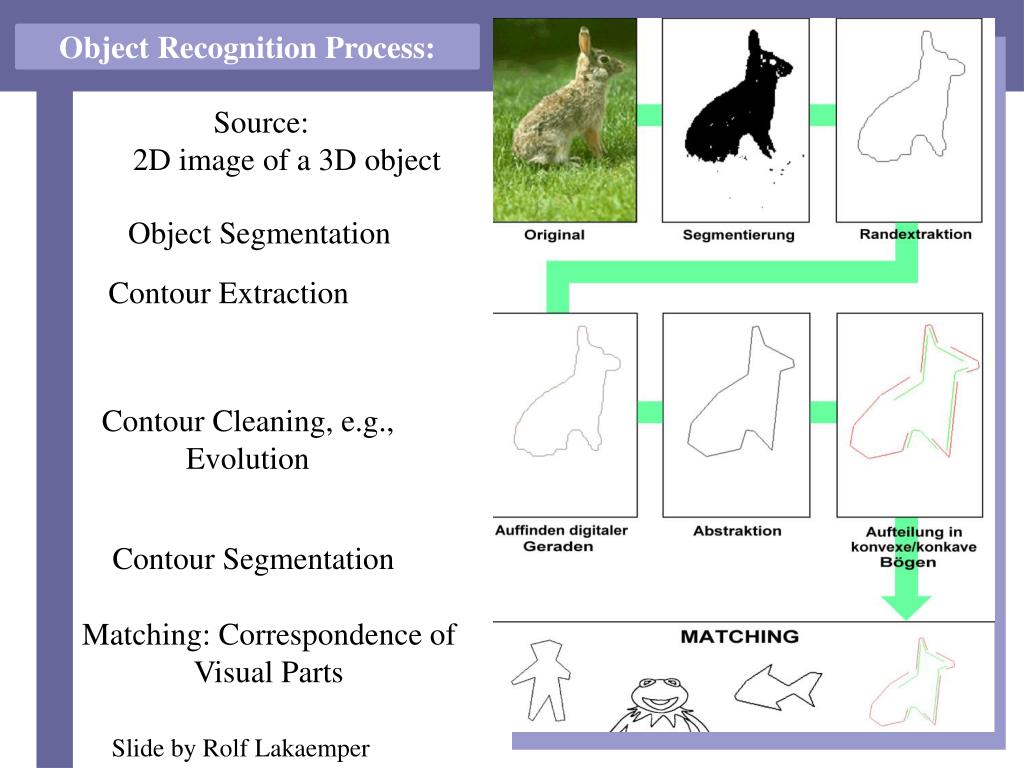 Object Recognition Process:

Source:
2D image of a 3D object

Object Segmentation

Contour Extraction

Contour Cleaning, e.g., Evolution

Contour Segmentation

Matching: Correspondence of Visual Parts

Slide by Rolf Lakaemper

Original

Segmentierung

Randextraktion

Auffinden digitaler Geraden

Abstraktion

Aufteilung in konvexe/konkave Bögen

MATCHING